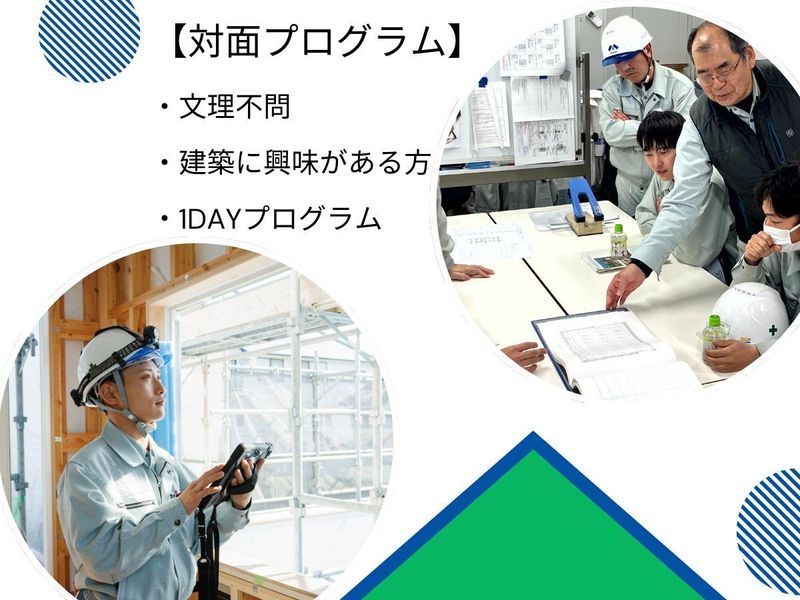 【対面プログラム】

・文理不問

・建築に興味がある方

・1DAYプログラム